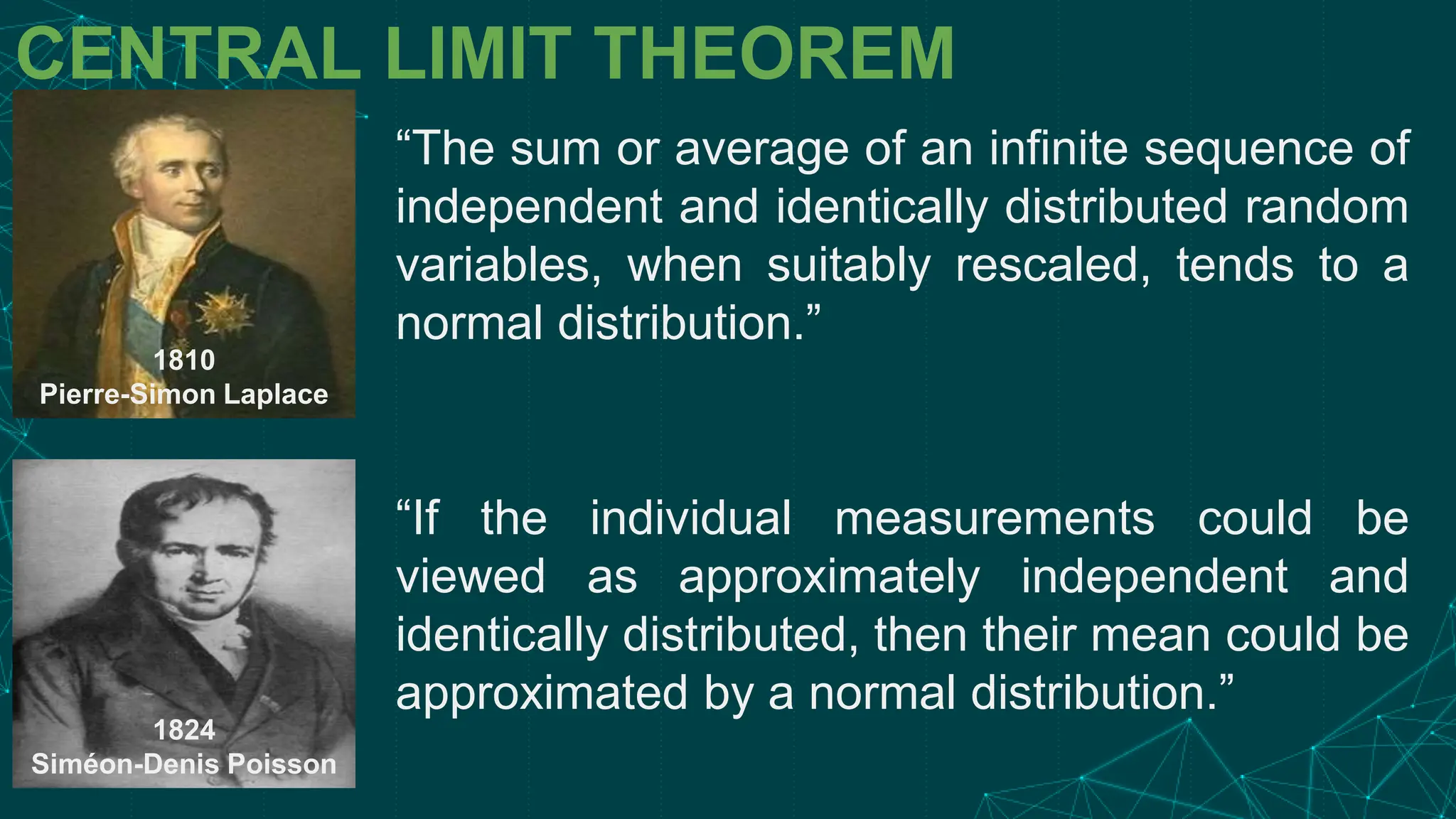 CENTRAL LIMIT THEOREM

1810
Pierre-Simon Laplace

“The sum or average of an infinite sequence of independent and identically distributed random variables, when suitably rescaled, tends to a normal distribution.”

1824
Siméon-Denis Poisson

“If the individual measurements could be viewed as approximately independent and identically distributed, then their mean could be approximated by a normal distribution.”